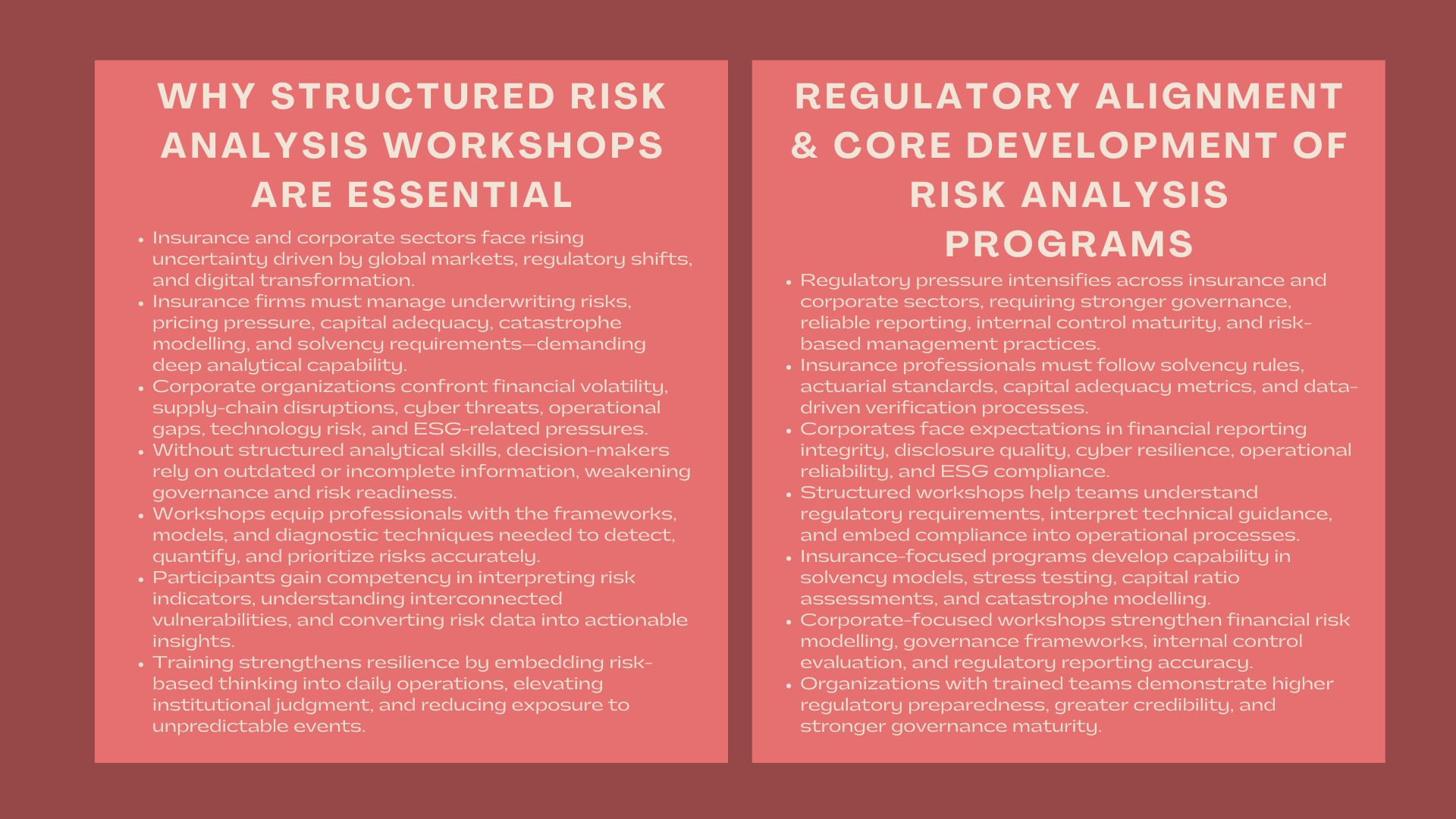 WHY STRUCTURED RISK ANALYSIS WORKSHOPS ARE ESSENTIAL

- Insurance and corporate sectors face rising uncertainty driven by global markets, regulatory shifts, and digital transformation.
- Insurance firms must manage underwriting risks, pricing pressure, capital adequacy, catastrophe modelling, and solvency requirements—demanding deep analytical capability.
- Corporate organizations confront financial volatility, supply-chain disruptions, cyber threats, operational gaps, technology risk, and ESG-related pressures.
- Without structured analytical skills, decision-makers rely on outdated or incomplete information, weakening governance and risk readiness.
- Workshops equip professionals with the frameworks, models, and diagnostic techniques needed to detect, quantify, and prioritize risks accurately.
- Participants gain competency in interpreting risk indicators, understanding interconnected vulnerabilities, and converting risk data into actionable insights.
- Training strengthens resilience by embedding risk-based thinking into daily operations, elevating institutional judgment, and reducing exposure to unpredictable events.

REGULATORY ALIGNMENT & CORE DEVELOPMENT OF RISK ANALYSIS PROGRAMS

- Regulatory pressure intensifies across insurance and corporate sectors, requiring stronger governance, reliable reporting, internal control maturity, and risk-based management practices.
- Insurance professionals must follow solvency rules, actuarial standards, capital adequacy metrics, and data-driven verification processes.
- Corporates face expectations in financial reporting integrity, disclosure quality, cyber resilience, operational reliability, and ESG compliance.
- Structured workshops help teams understand regulatory requirements, interpret technical guidance, and embed compliance into operational processes.
- Insurance-focused programs develop capability in solvency models, stress testing, capital ratio assessments, and catastrophe modelling.
- Corporate-focused workshops strengthen financial risk modelling, governance frameworks, internal control evaluation, and regulatory reporting accuracy.
- Organizations with trained teams demonstrate higher regulatory preparedness, greater credibility, and stronger governance maturity.